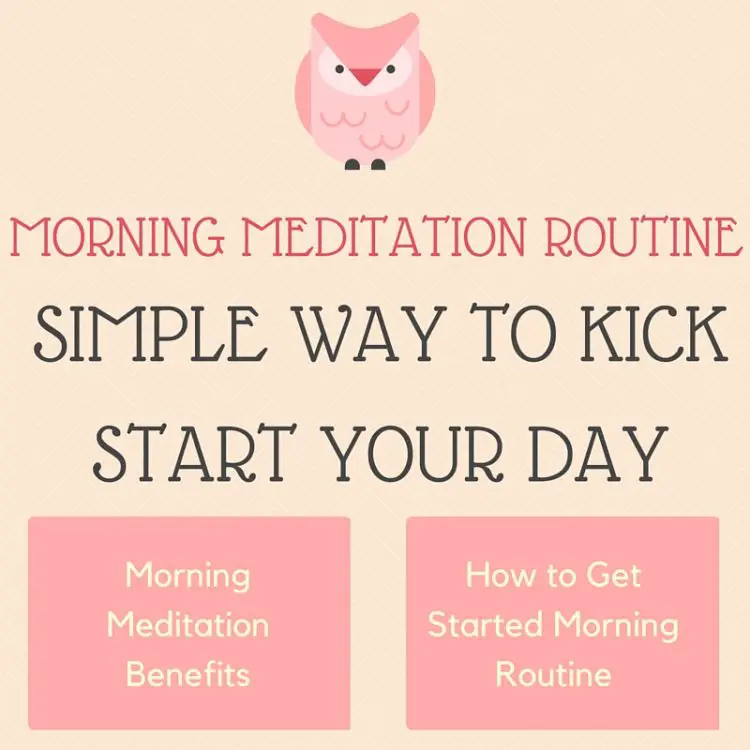 MORNING MEDITATION ROUTINE

SIMPLE WAY TO KICK START YOUR DAY

Morning Meditation Benefits

How to Get Started Morning Routine